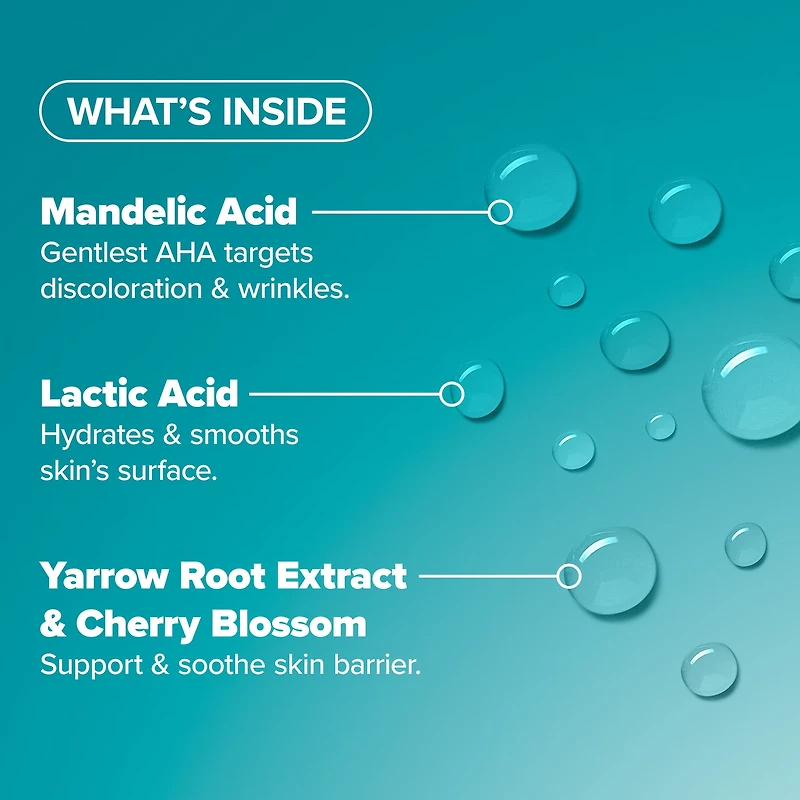 WHAT'S INSIDE

Mandelic Acid
Gentlest AHA targets discoloration & wrinkles.

Lactic Acid
Hydrates & smooths skin's surface.

Yarrow Root Extract & Cherry Blossom
Support & soothe skin barrier.